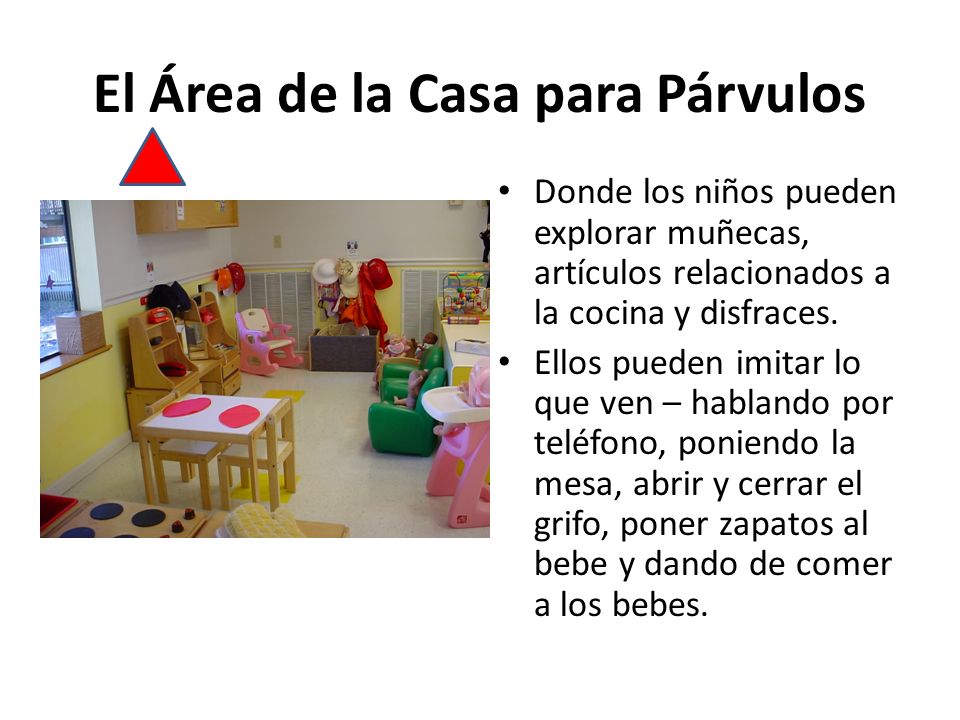 El Área de la Casa para Párvulos

• Donde los niños pueden explorar muñecas, artículos relacionados a la cocina y disfraces.
• Ellos pueden imitar lo que ven – hablando por teléfono, poniendo la mesa, abrir y cerrar el grifo, poner zapatos al bebe y dando de comer a los bebes.